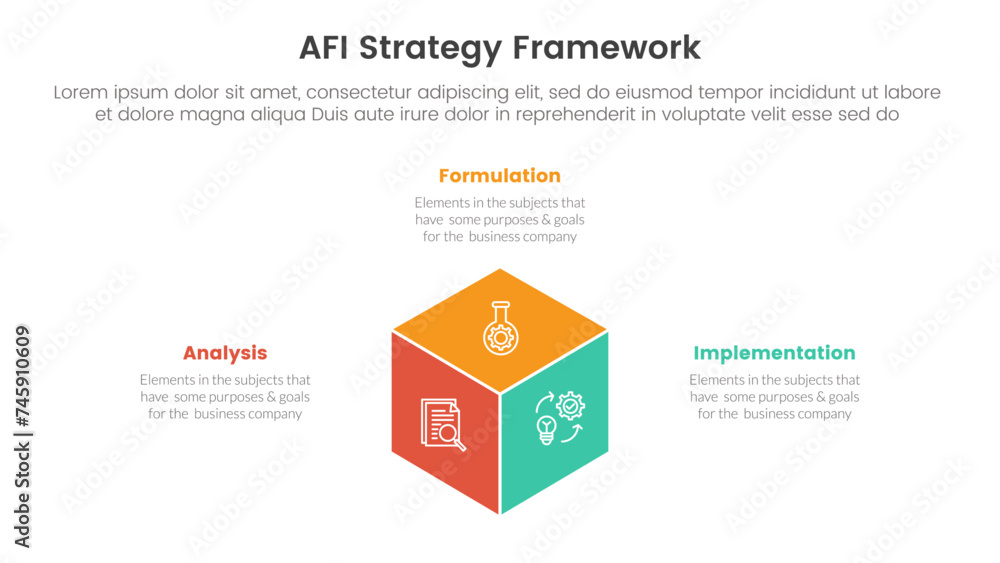 AFI Strategy Framework

Lorem ipsum dolor sit amet, consectetur adipiscing elit, sed do eiusmod tempor incididunt ut labore et dolore magna aliqua Duis aute irure dolor in reprehenderit in voluptate velit esse sed do

Formulation

Elements in the subjects that have some purposes & goals for the business company

Analysis

Elements in the subjects that have some purposes & goals for the business company

Implementation

Elements in the subjects that have some purposes & goals for the business company

Adobe Stock | #745910609